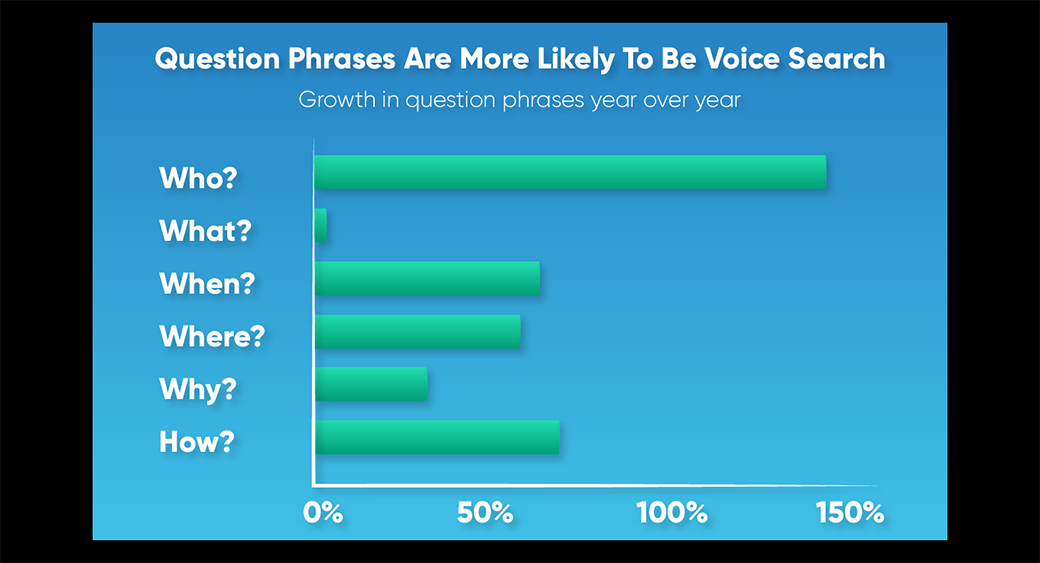 Question Phrases Are More Likely To Be Voice Search

Growth in question phrases year over year

Who?
What?
When?
Where?
Why?
How?

0%
50%
100%
150%